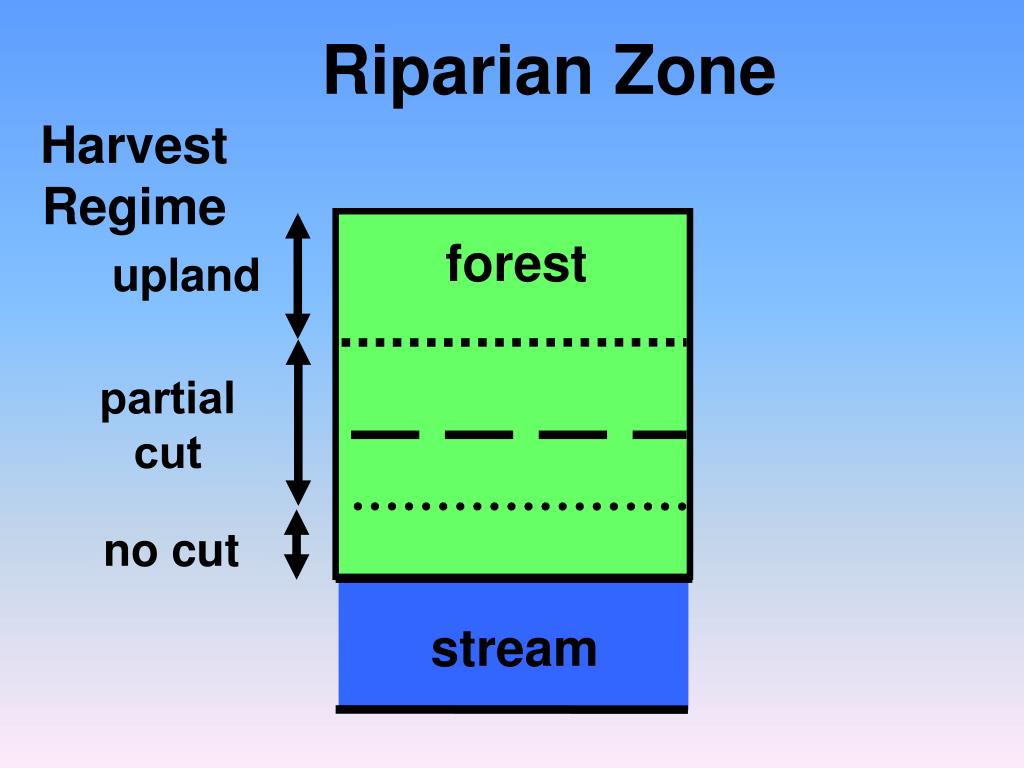 Riparian Zone

Harvest Regime

upland

partial cut

no cut

forest

stream